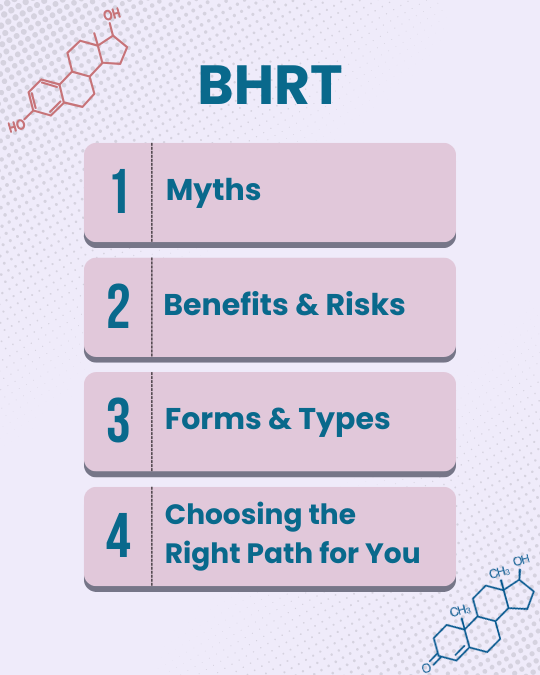 OH

HO

BHRT

1 Myths

2 Benefits & Risks

3 Forms & Types

4 Choosing the Right Path for You

$CH_3$ OH

$CH_3$

O